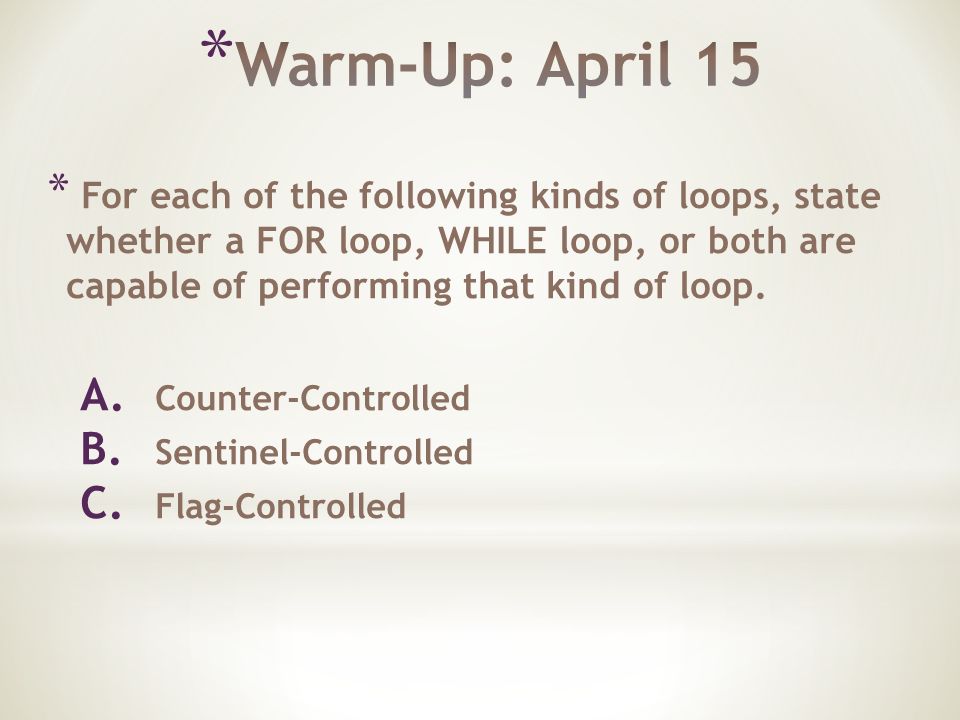 *Warm-Up: April 15

* For each of the following kinds of loops, state whether a FOR loop, WHILE loop, or both are capable of performing that kind of loop.

A. Counter-Controlled
B. Sentinel-Controlled
C. Flag-Controlled